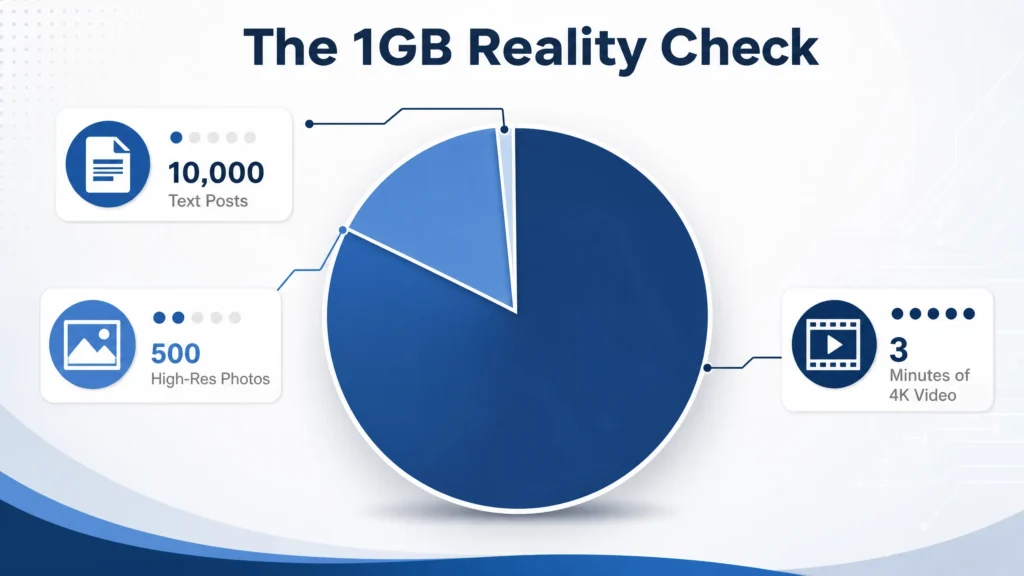 The 1GB Reality Check

10,000
Text Posts

500
High-Res Photos

3
Minutes of 4K Video